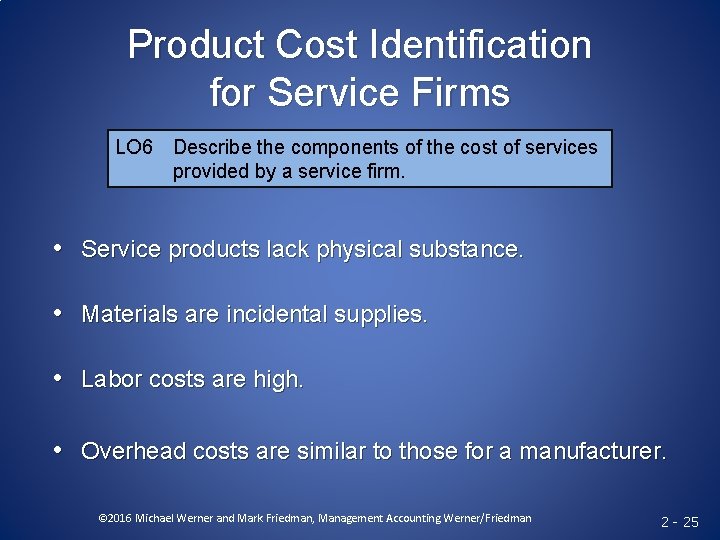 Product Cost Identification for Service Firms

LO6 Describe the components of the cost of services provided by a service firm.

• Service products lack physical substance.

• Materials are incidental supplies.

• Labor costs are high.

• Overhead costs are similar to those for a manufacturer.

©2016 Michael Werner and Mark Friedman, Management Accounting Werner/Friedman

2 - 25